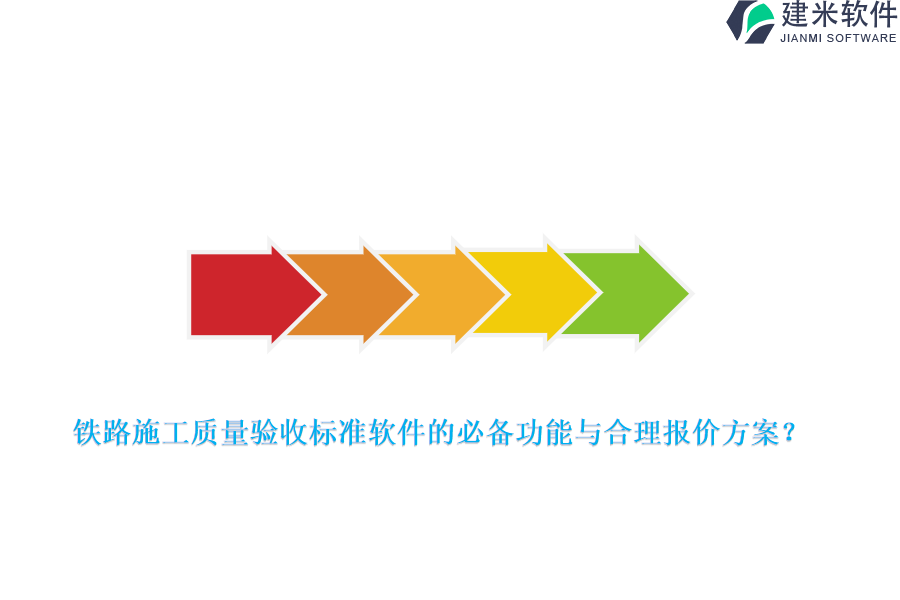 建米软件
JIANMI SOFTWARE

铁路施工质量验收标准软件的必备功能与合理报价方案？